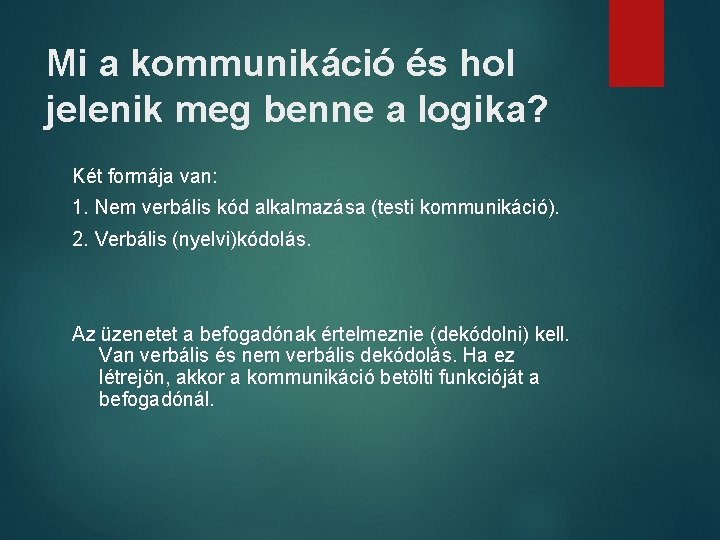 Mi a kommunikáció és hol jelenik meg benne a logika?

Két formája van:

1. Nem verbális kód alkalmazása (testi kommunikáció).

2. Verbális (nyelvi)kódolás.

Az üzenetet a befogadónak értelmeznie (dekódolni) kell. Van verbális és nem verbális dekódolás. Ha ez létrejön, akkor a kommunikáció betölti funkcióját a befogadónál.